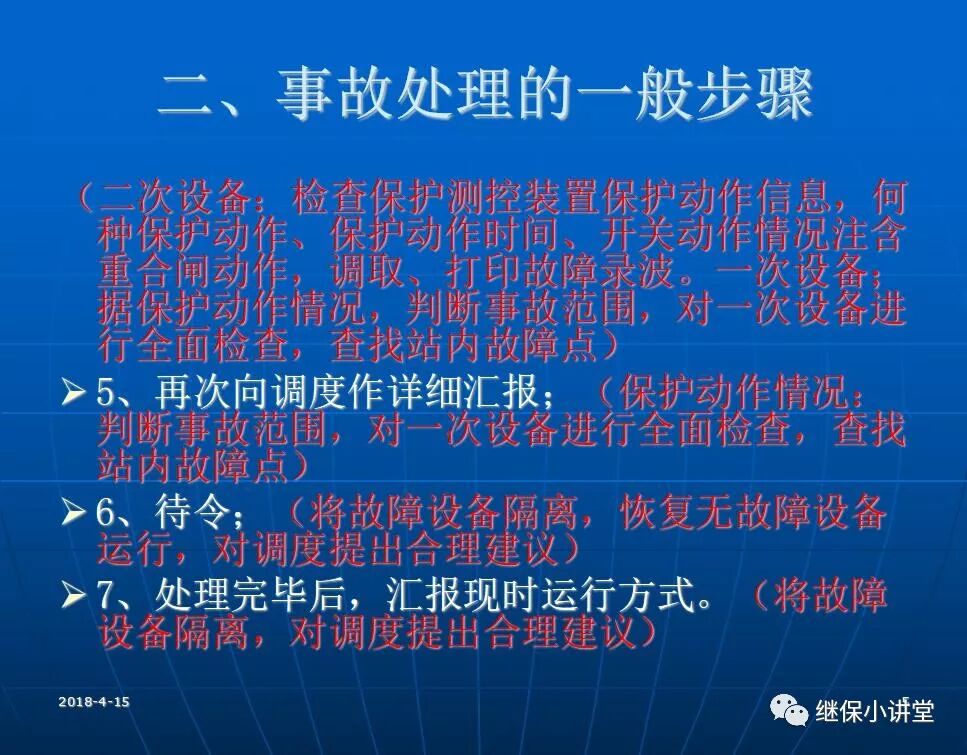 二、事故处理的一般步骤

（二次设备：检查保护测控装置保护动作信息，何种保护动作、保护动作时间、开关动作情况注含重合闸动作，调取、打印故障录波。一次设备：据保护动作情况，判断事故范围，对一次设备进行全面检查，查找站内故障点）

➤ 5、再次向调度作详细汇报；（保护动作情况：判断事故范围，对一次设备进行全面检查，查找站内故障点）

➤ 6、待令；（将故障设备隔离，恢复无故障设备运行，对调度提出合理建议）

➤ 7、处理完毕后，汇报现时运行方式。（将故障设备隔离，对调度提出合理建议）

2018-4-15

继保小讲堂